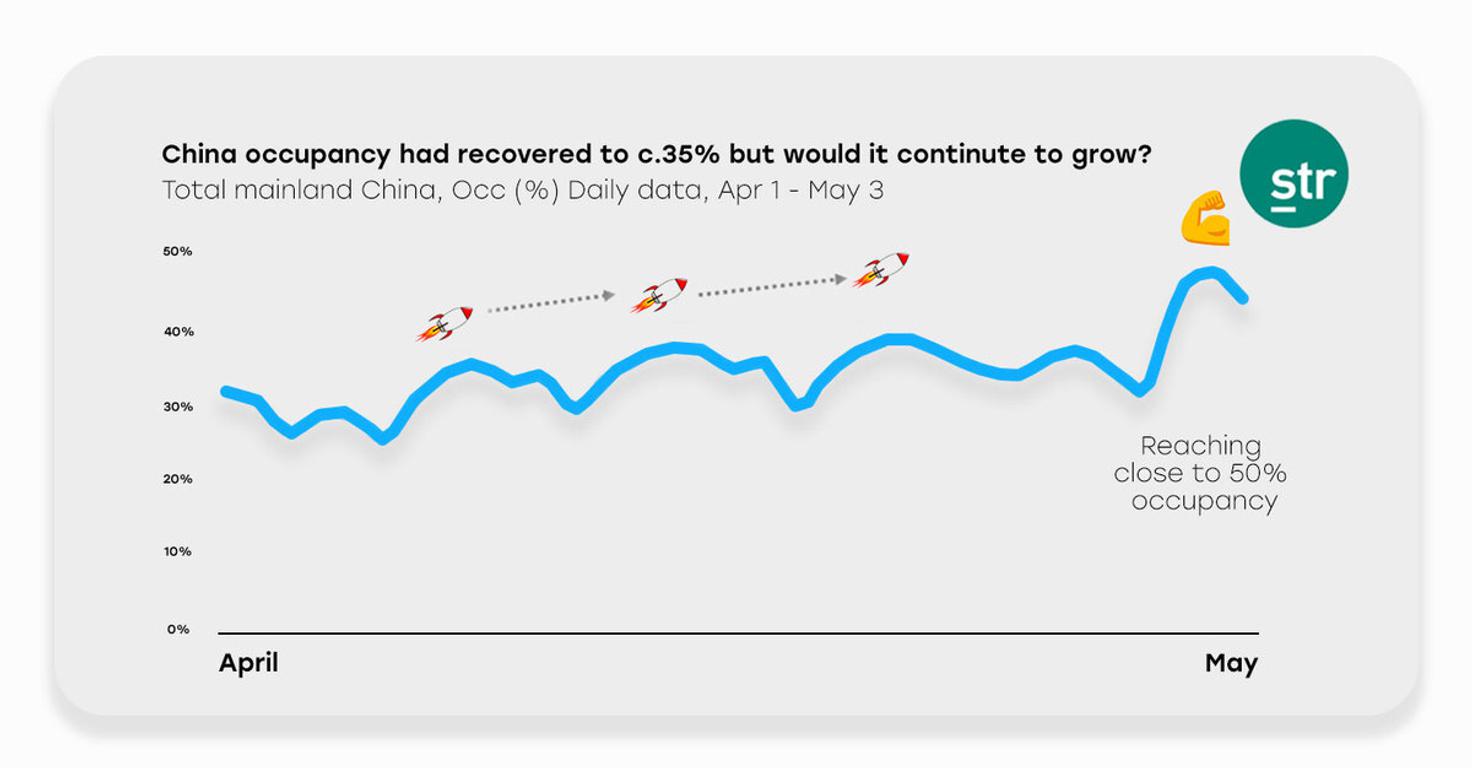 China occupancy had recovered to c.35% but would it continute to grow?
Total mainland China, Occ (%) Daily data, Apr 1 - May 3

str

50%
40%
30%
20%
10%
0%

Reaching close to 50% occupancy

April
May